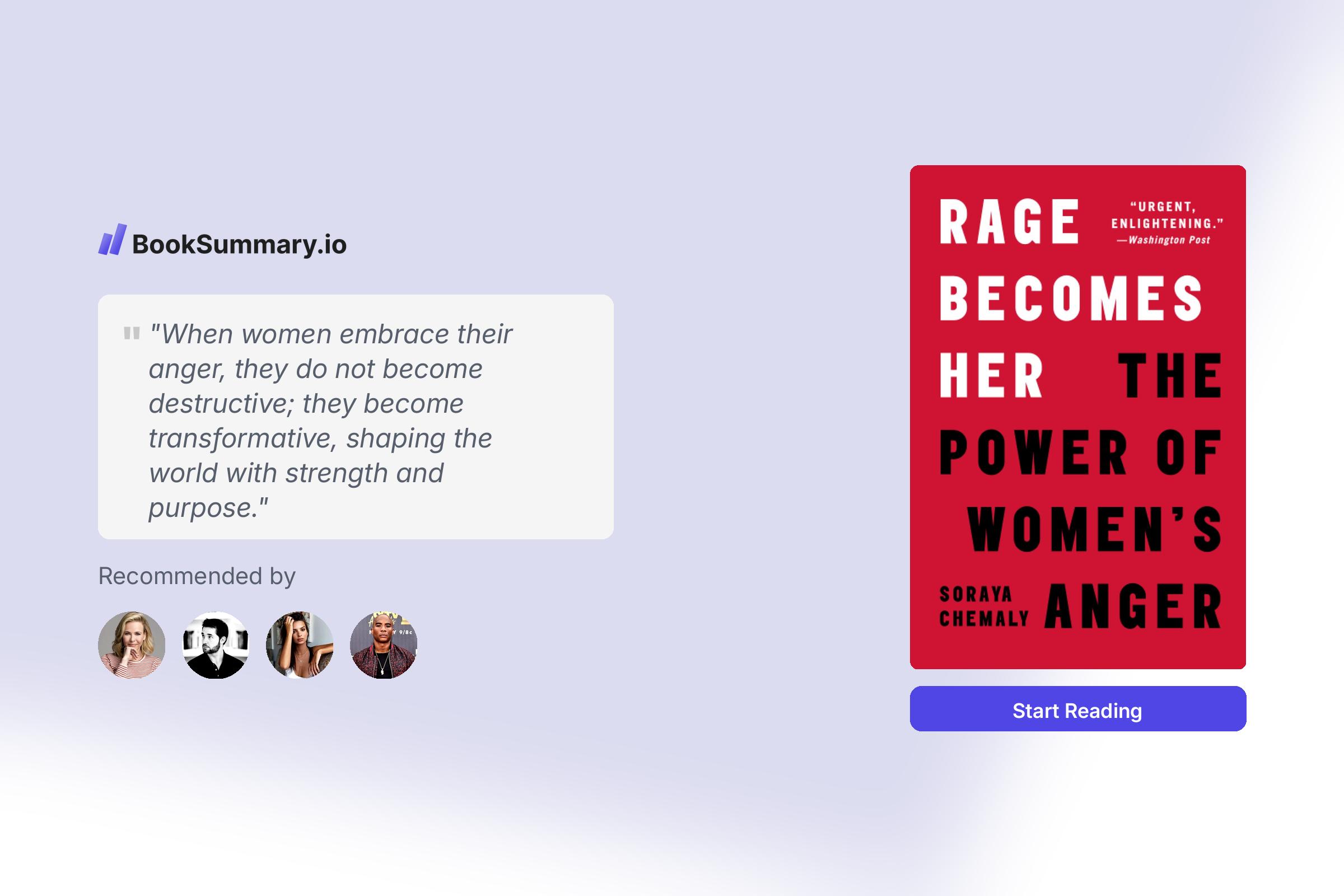 BookSummary.io

"When women embrace their anger, they do not become destructive; they become transformative, shaping the world with strength and purpose."

Recommended by

RAGE BECOMES HER

"URGENT, ENLIGHTENING." —Washington Post

THE POWER OF WOMEN'S ANGER

SORAYA CHEMALY

Start Reading